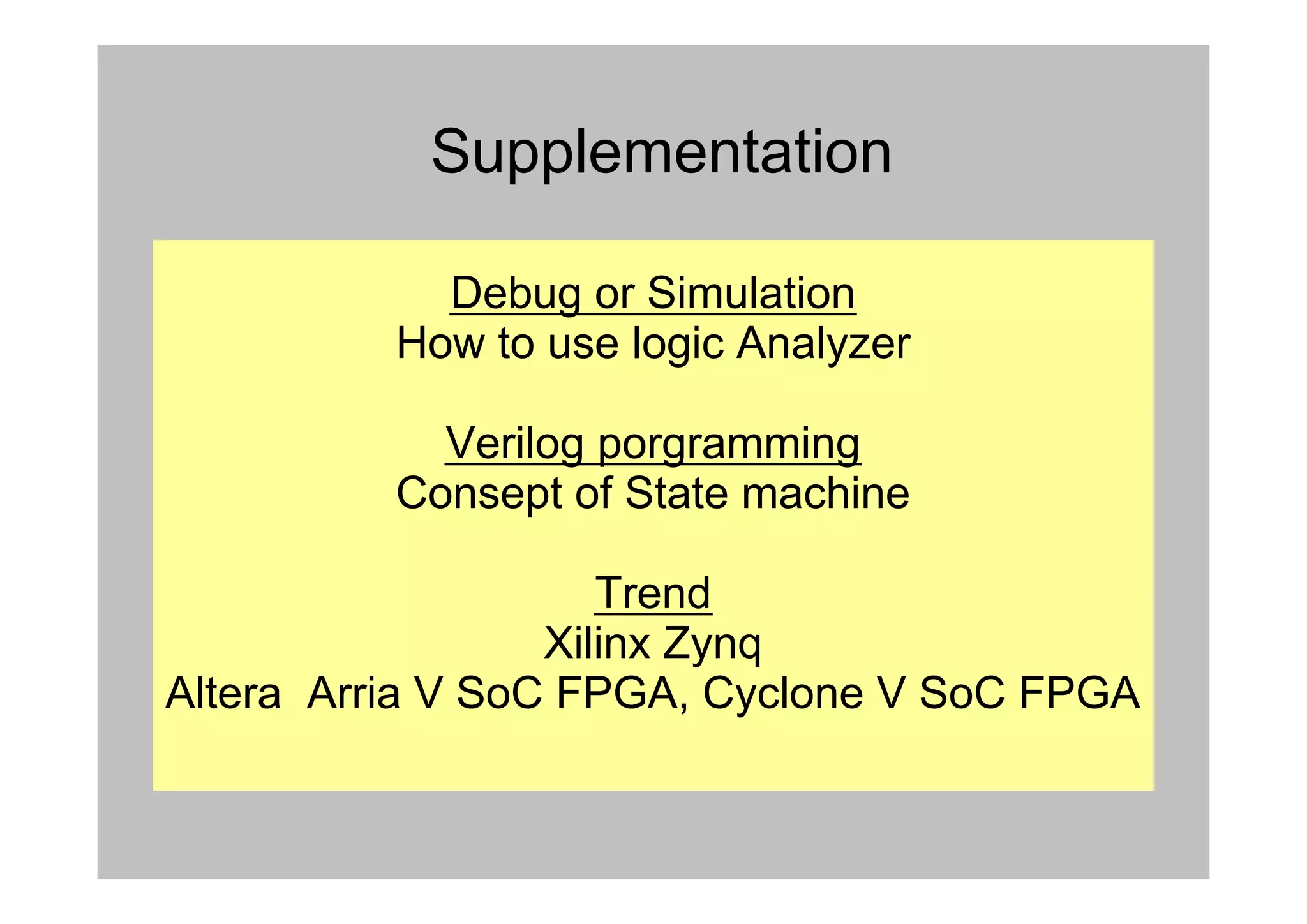 Supplementation

Debug or Simulation
How to use logic Analyzer

Verilog porgramming
Consept of State machine

Trend
Xilinx Zynq
Altera  Arria V SoC FPGA, Cyclone V SoC FPGA